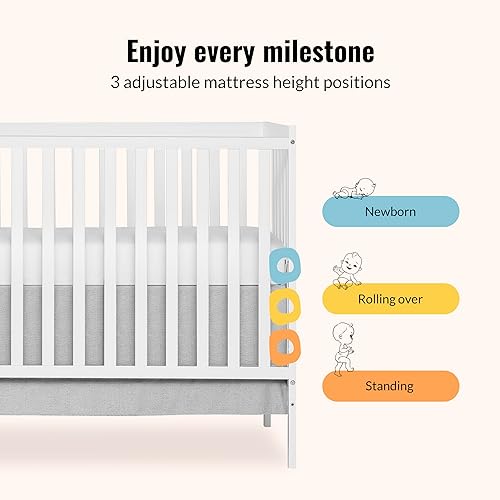 Enjoy every milestone
3 adjustable mattress height positions

Newborn

Rolling over

Standing